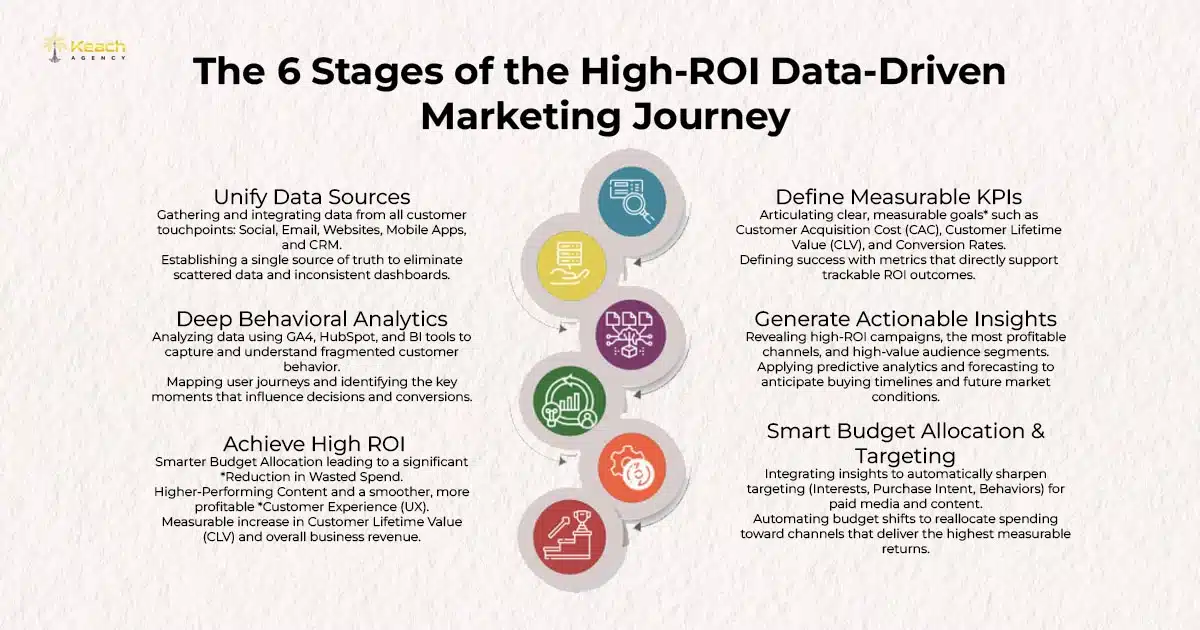 Keach AGENCY

The 6 Stages of the High-ROI Data-Driven Marketing Journey

Unify Data Sources
Gathering and integrating data from all customer touchpoints: Social, Email, Websites, Mobile Apps, and CRM.
Establishing a single source of truth to eliminate scattered data and inconsistent dashboards.

Deep Behavioral Analytics
Analyzing data using GA4, HubSpot, and BI tools to capture and understand fragmented customer behavior.
Mapping user journeys and identifying the key moments that influence decisions and conversions.

Achieve High ROI
Smarter Budget Allocation leading to a significant *Reduction in Wasted Spend.
Higher-Performing Content and a smoother, more profitable *Customer Experience (UX).
Measurable increase in Customer Lifetime Value (CLV) and overall business revenue.

Define Measurable KPIs
Articulating clear, measurable goals* such as Customer Acquisition Cost (CAC), Customer Lifetime Value (CLV), and Conversion Rates.
Defining success with metrics that directly support trackable ROI outcomes.

Generate Actionable Insights
Revealing high-ROI campaigns, the most profitable channels, and high-value audience segments.
Applying predictive analytics and forecasting to anticipate buying timelines and future market conditions.

Smart Budget Allocation & Targeting
Integrating insights to automatically sharpen targeting (Interests, Purchase Intent, Behaviors) for paid media and content.
Automating budget shifts to reallocate spending toward channels that deliver the highest measurable returns.